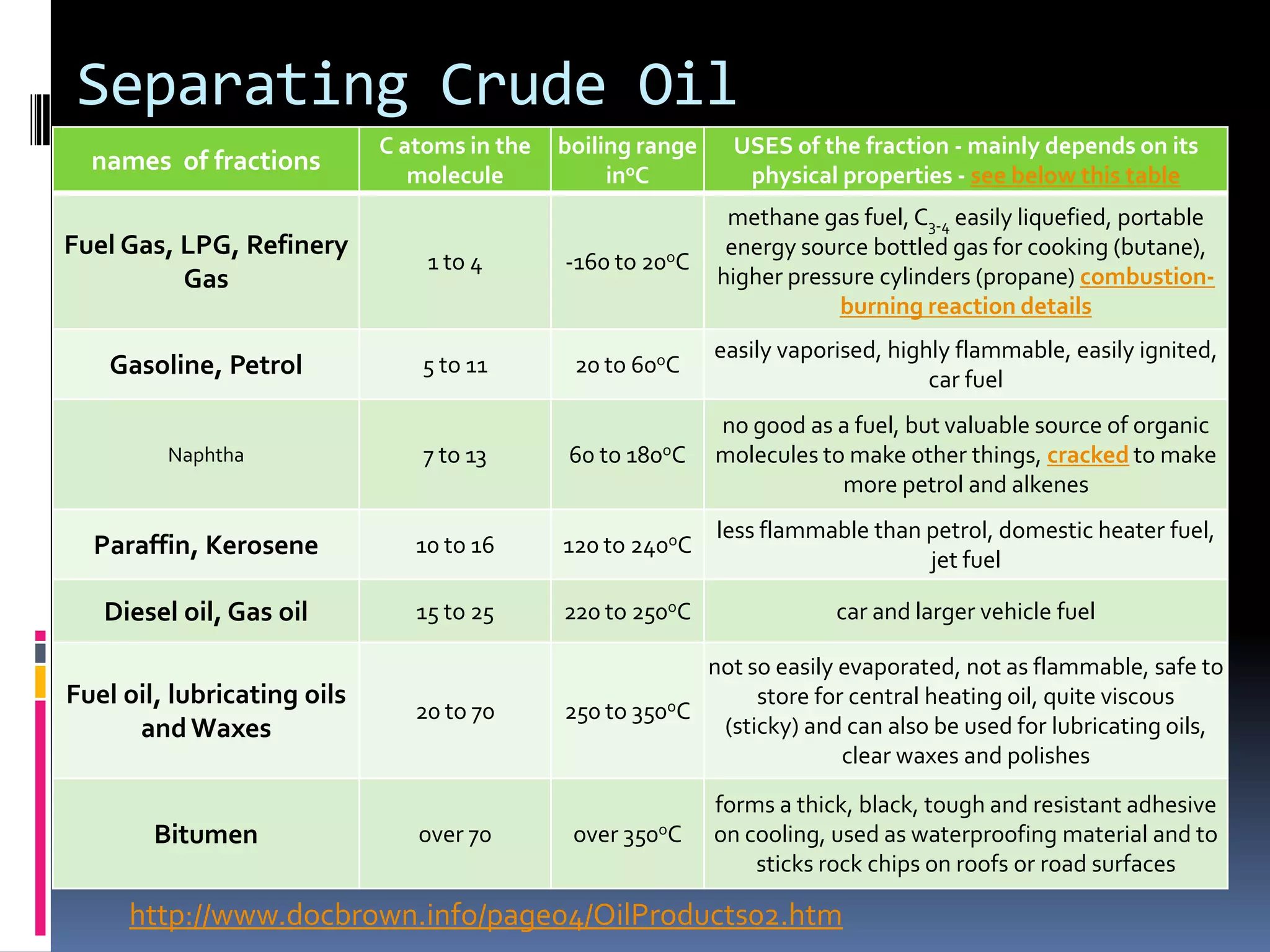 Separating Crude Oil

| names of fractions | C atoms in the molecule | boiling range in°C | USES of the fraction - mainly depends on its physical properties - see below this table |
|---|---|---|---|
| Fuel Gas, LPG, Refinery Gas | 1 to 4 | -160 to 20°C | methane gas fuel, $C_{3-4}$ easily liquefied, portable energy source bottled gas for cooking (butane), higher pressure cylinders (propane) combustion-burning reaction details |
| Gasoline, Petrol | 5 to 11 | 20 to 60°C | easily vaporised, highly flammable, easily ignited, car fuel |
| Naphtha | 7 to 13 | 60 to 180°C | no good as a fuel, but valuable source of organic molecules to make other things, cracked to make more petrol and alkenes |
| Paraffin, Kerosene | 10 to 16 | 120 to 240°C | less flammable than petrol, domestic heater fuel, jet fuel |
| Diesel oil, Gas oil | 15 to 25 | 220 to 250°C | car and larger vehicle fuel |
| Fuel oil, lubricating oils and Waxes | 20 to 70 | 250 to 350°C | not so easily evaporated, not as flammable, safe to store for central heating oil, quite viscous (sticky) and can also be used for lubricating oils, clear waxes and polishes |
| Bitumen | over 70 | over 350°C | forms a thick, black, tough and resistant adhesive on cooling, used as waterproofing material and to sticks rock chips on roofs or road surfaces |

http://www.docbrown.info/page04/OilProducts02.htm